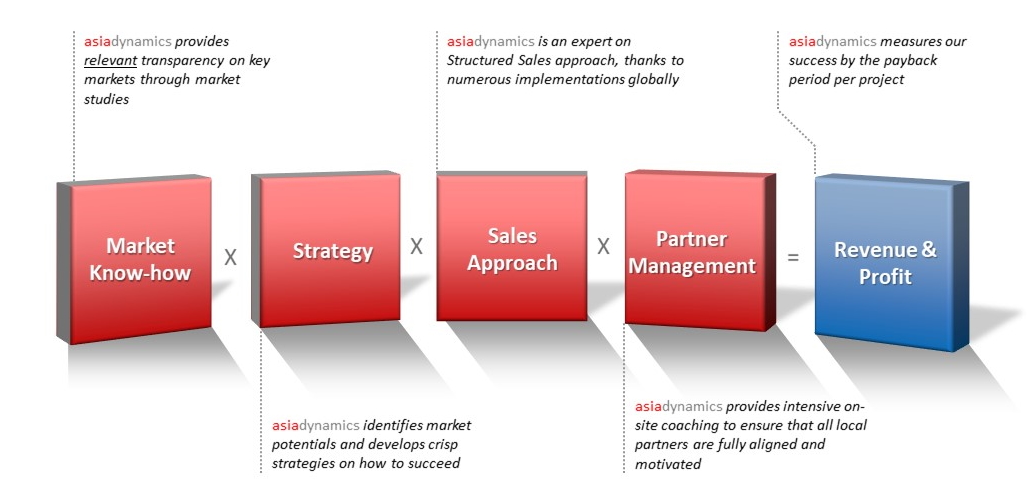 asiadynamics provides relevant transparency on key markets through market studies

asiadynamics is an expert on Structured Sales approach, thanks to numerous implementations globally

asiadynamics measures our success by the payback period per project

Market Know-how X Strategy X Sales Approach X Partner Management = Revenue & Profit

asiadynamics identifies market potentials and develops crisp strategies on how to succeed

asiadynamics provides intensive on-site coaching to ensure that all local partners are fully aligned and motivated